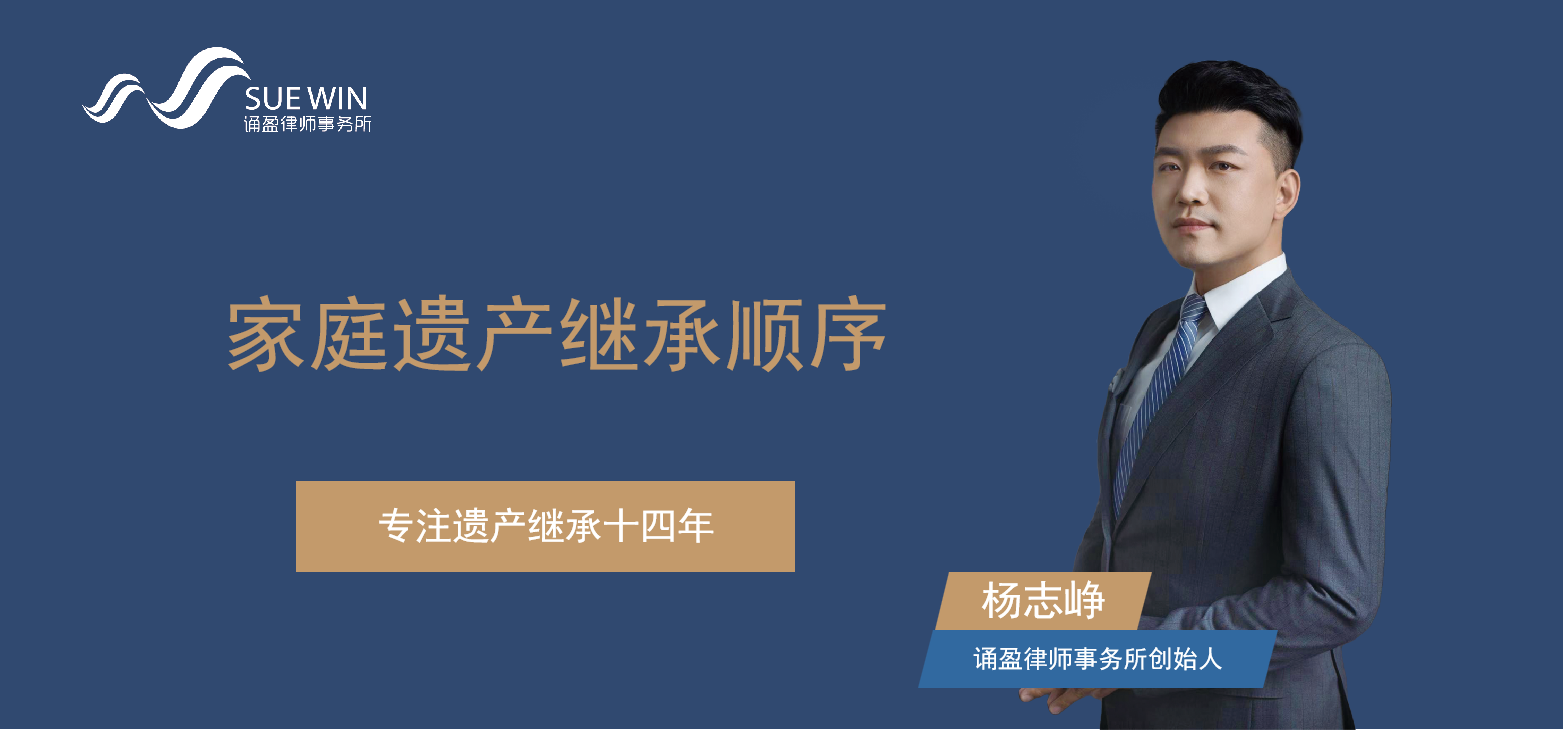 SUE WIN
诵盈律师事务所

家庭遗产继承顺序

专注遗产继承十四年

杨志峥
诵盈律师事务所创始人